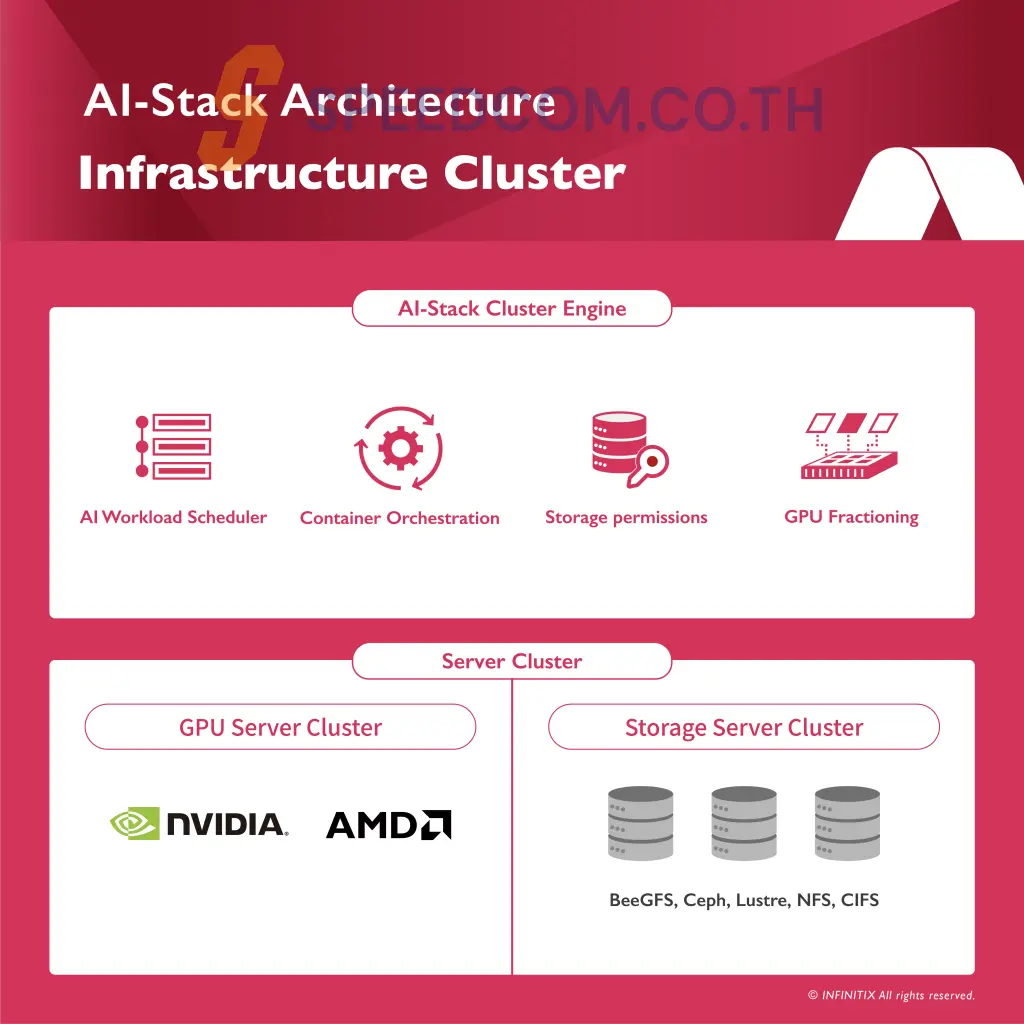 AI-Stack Architecture
SPEEDCOM.CO.TH
Infrastructure Cluster

AI-Stack Cluster Engine

AI Workload Scheduler
Container Orchestration
Storage permissions
GPU Fractioning

Server Cluster

GPU Server Cluster

NVIDIA.
AMD

Storage Server Cluster

BeeGFS, Ceph, Lustre, NFS, CIFS

© INFINITIX All rights reserved.